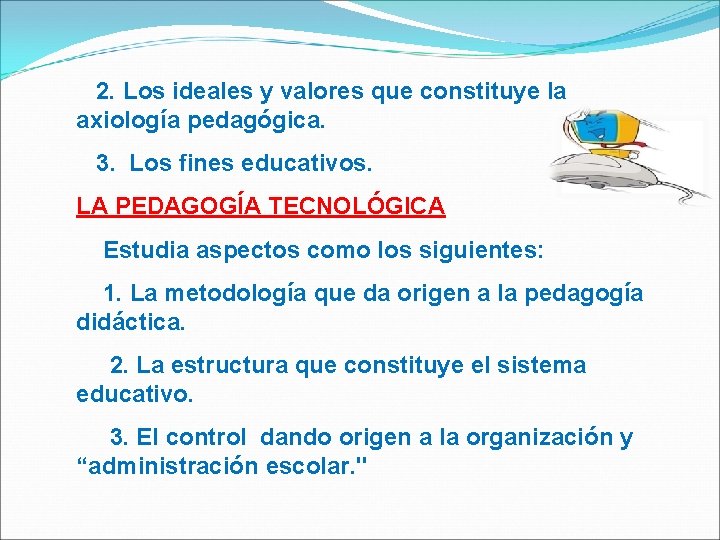 2. Los ideales y valores que constituye la axiología pedagógica.

3. Los fines educativos.

LA PEDAGOGÍA TECNOLÓGICA

Estudia aspectos como los siguientes:

1. La metodología que da origen a la pedagogía didáctica.

2. La estructura que constituye el sistema educativo.

3. El control dando origen a la organización y “administración escolar."